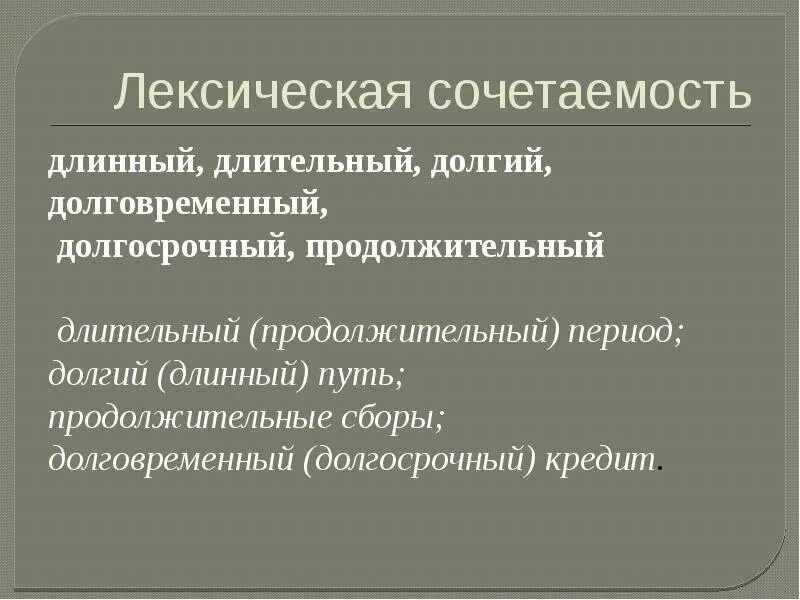 Лексическая сочетаемость

длинный, длительный, долгий, долговременный, долгосрочный, продолжительный

длительный (продолжительный) период;
долгий (длинный) путь;
продолжительные сборы;
долговременный (долгосрочный) кредит.